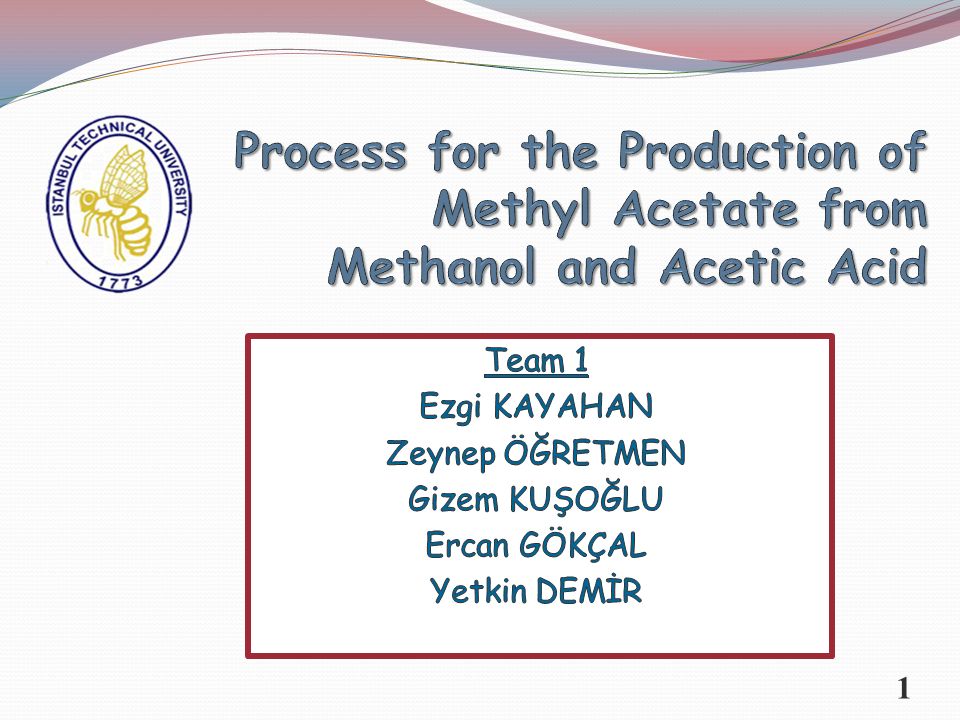 ISTANBUL TECHNICAL UNIVERSITY
1773

Process for the Production of Methyl Acetate from Methanol and Acetic Acid

Team 1
Ezgi KAYAHAN
Zeynep ÖĞRETMEN
Gizem KUŞOĞLU
Ercan GÖKÇAL
Yetkin DEMİR

1